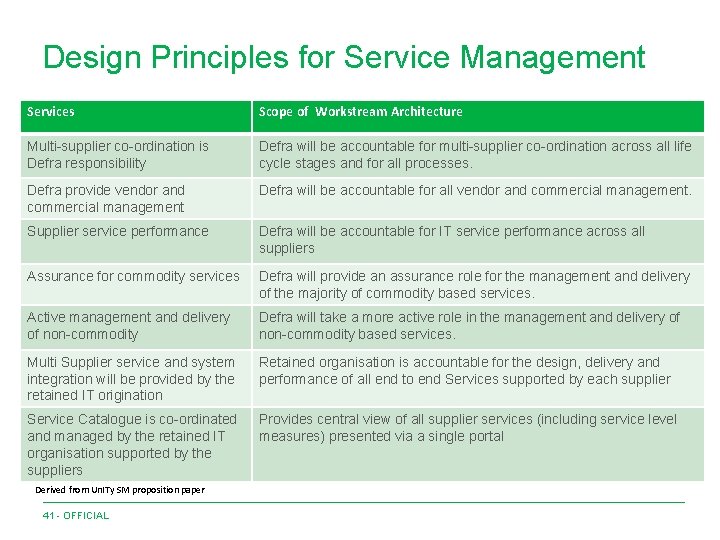 Design Principles for Service Management

| Services | Scope of Workstream Architecture |
|---|---|
| Multi-supplier co-ordination is Defra responsibility | Defra will be accountable for multi-supplier co-ordination across all life cycle stages and for all processes. |
| Defra provide vendor and commercial management | Defra will be accountable for all vendor and commercial management. |
| Supplier service performance | Defra will be accountable for IT service performance across all suppliers |
| Assurance for commodity services | Defra will provide an assurance role for the management and delivery of the majority of commodity based services. |
| Active management and delivery of non-commodity | Defra will take a more active role in the management and delivery of non-commodity based services. |
| Multi Supplier service and system integration will be provided by the retained IT origination | Retained organisation is accountable for the design, delivery and performance of all end to end Services supported by each supplier |
| Service Catalogue is co-ordinated and managed by the retained IT organisation supported by the suppliers | Provides central view of all supplier services (including service level measures) presented via a single portal |

Derived from UnITy SM proposition paper

41 - OFFICIAL